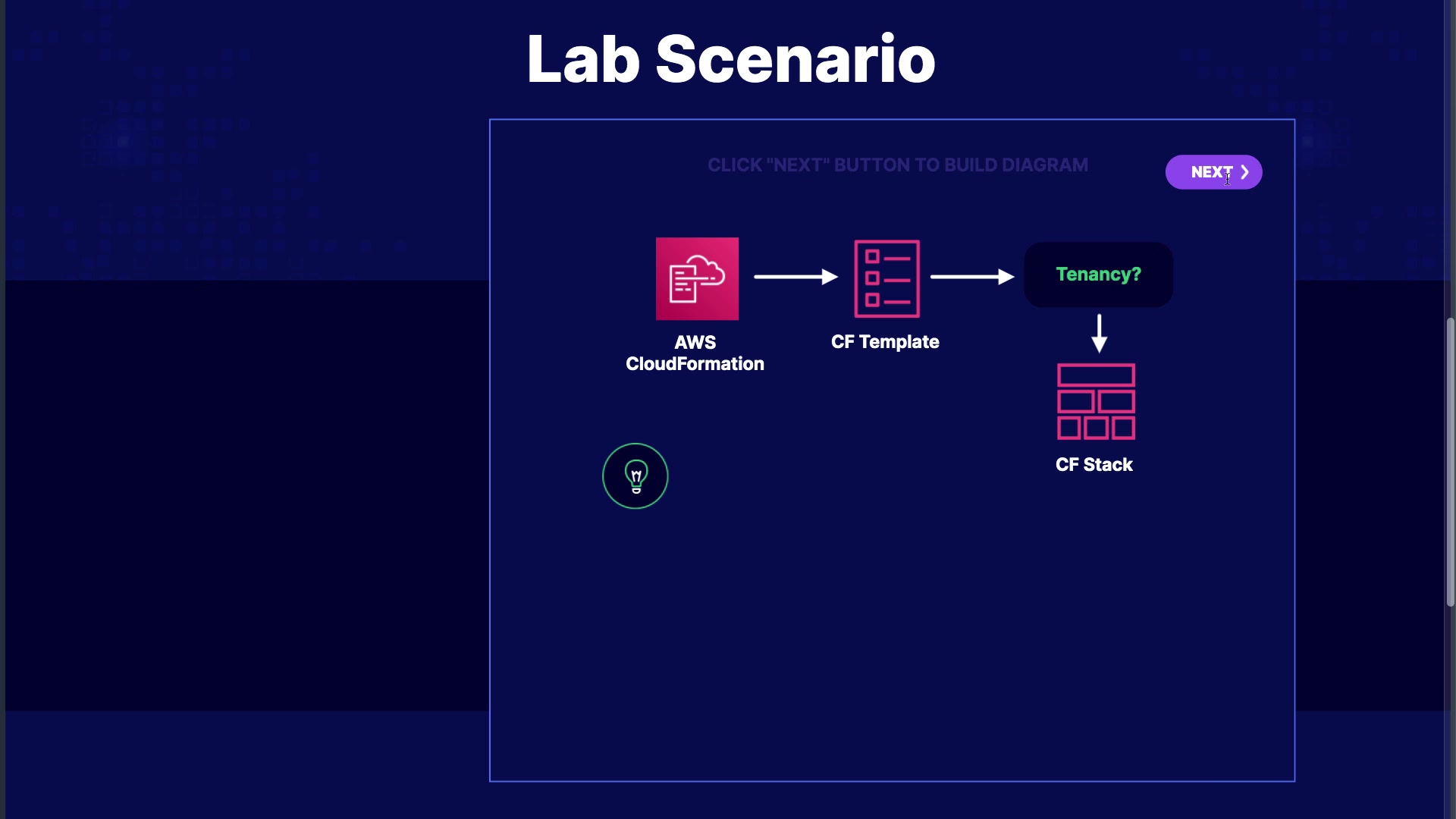 Lab Scenario

CLICK "NEXT" BUTTON TO BUILD DIAGRAM

NEXT

AWS CloudFormation

CF Template

Tenancy?

CF Stack